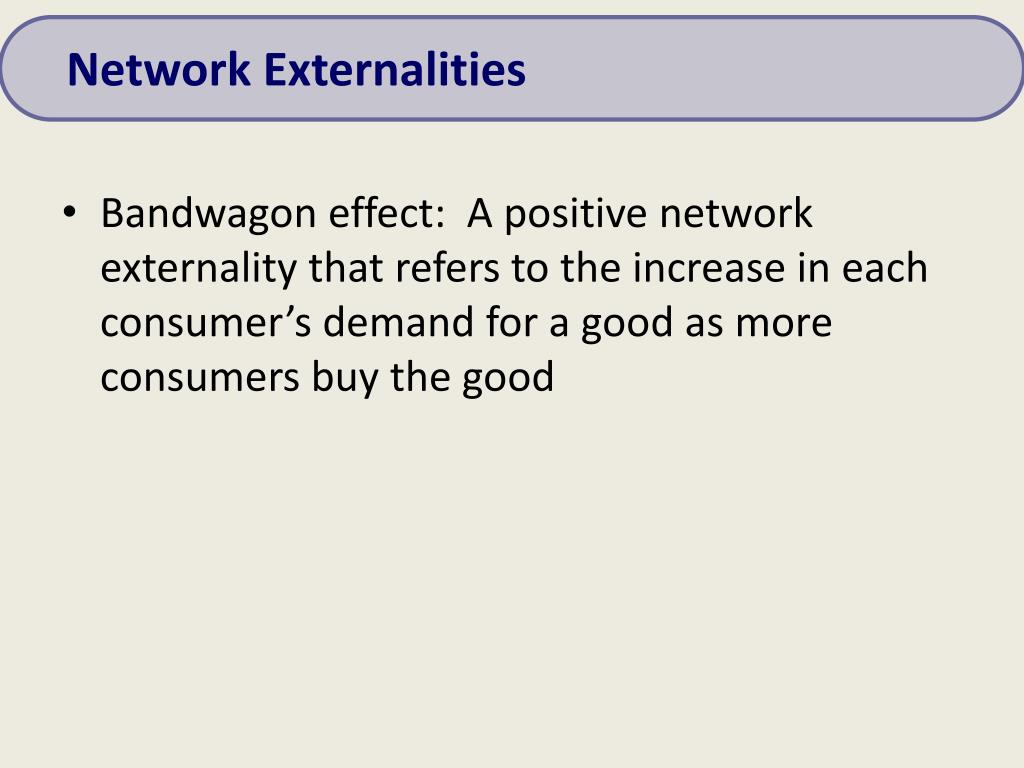 Network Externalities

• Bandwagon effect: A positive network externality that refers to the increase in each consumer’s demand for a good as more consumers buy the good